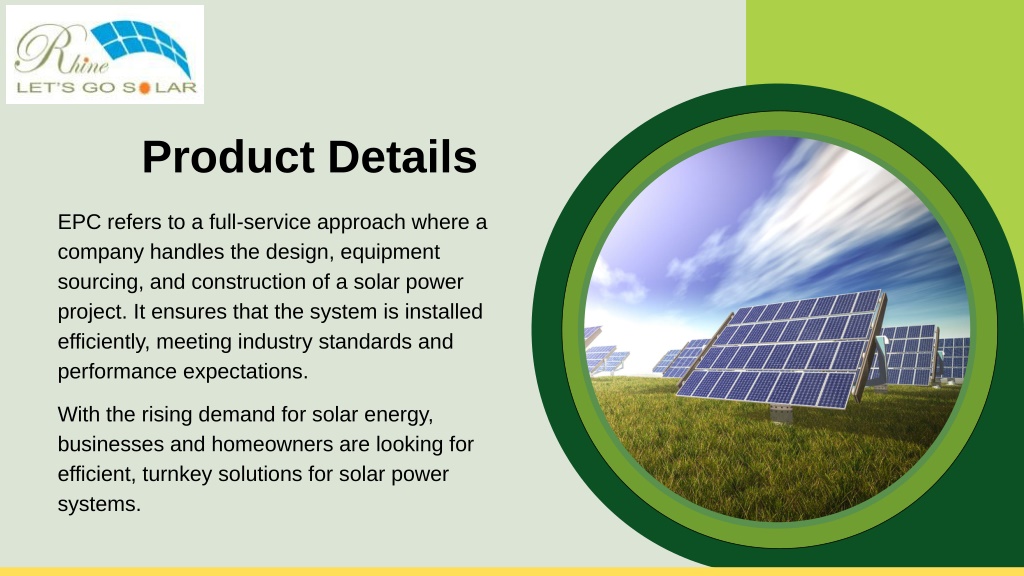 Rhine
LET'S GO SOLAR

Product Details

EPC refers to a full-service approach where a company handles the design, equipment sourcing, and construction of a solar power project. It ensures that the system is installed efficiently, meeting industry standards and performance expectations.

With the rising demand for solar energy, businesses and homeowners are looking for efficient, turnkey solutions for solar power systems.